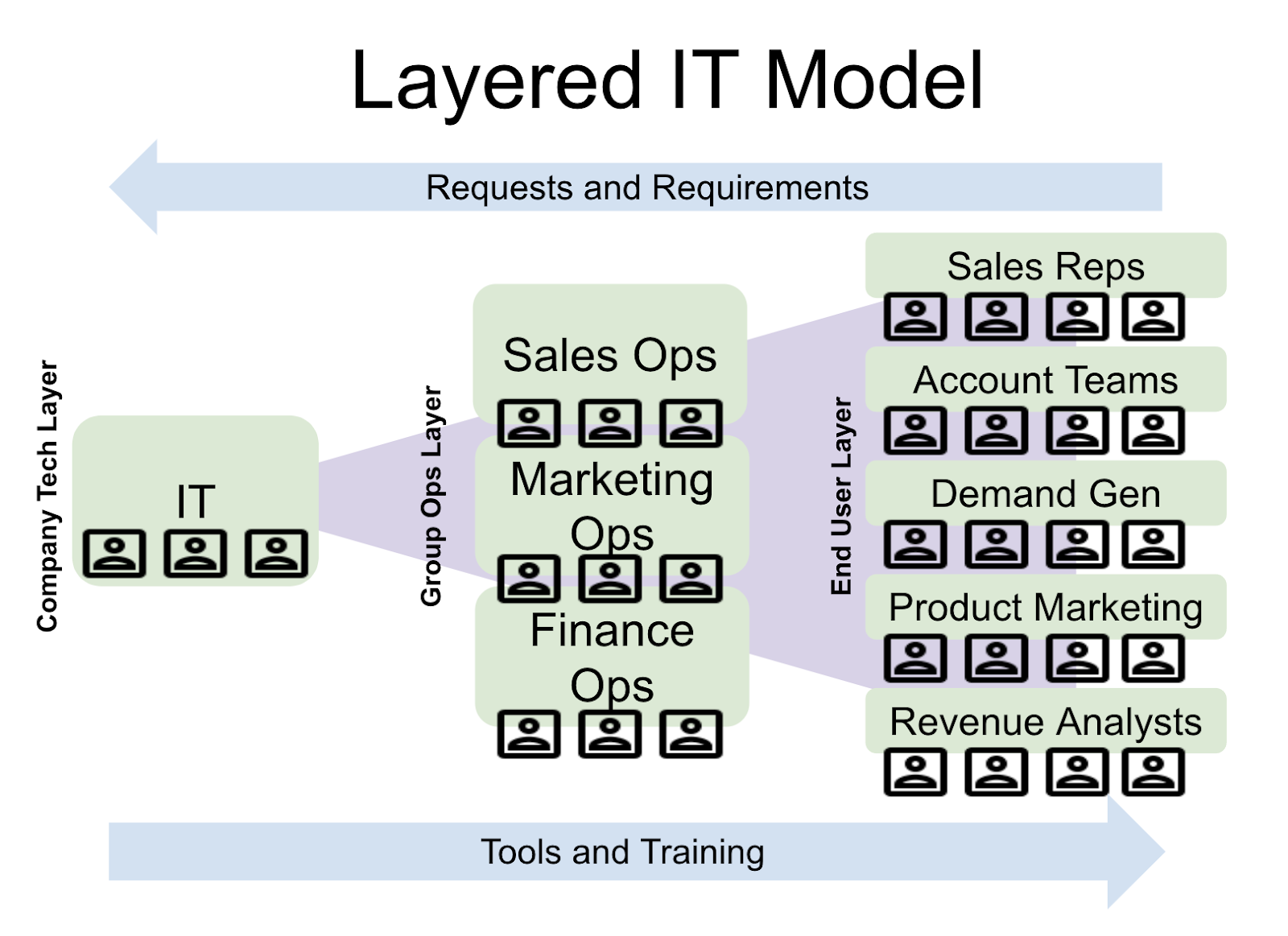 Layered IT Model

Requests and Requirements

Company Tech Layer

IT

Group Ops Layer

Sales Ops

Marketing Ops

Finance Ops

End User Layer

Sales Reps

Account Teams

Demand Gen

Product Marketing

Revenue Analysts

Tools and Training